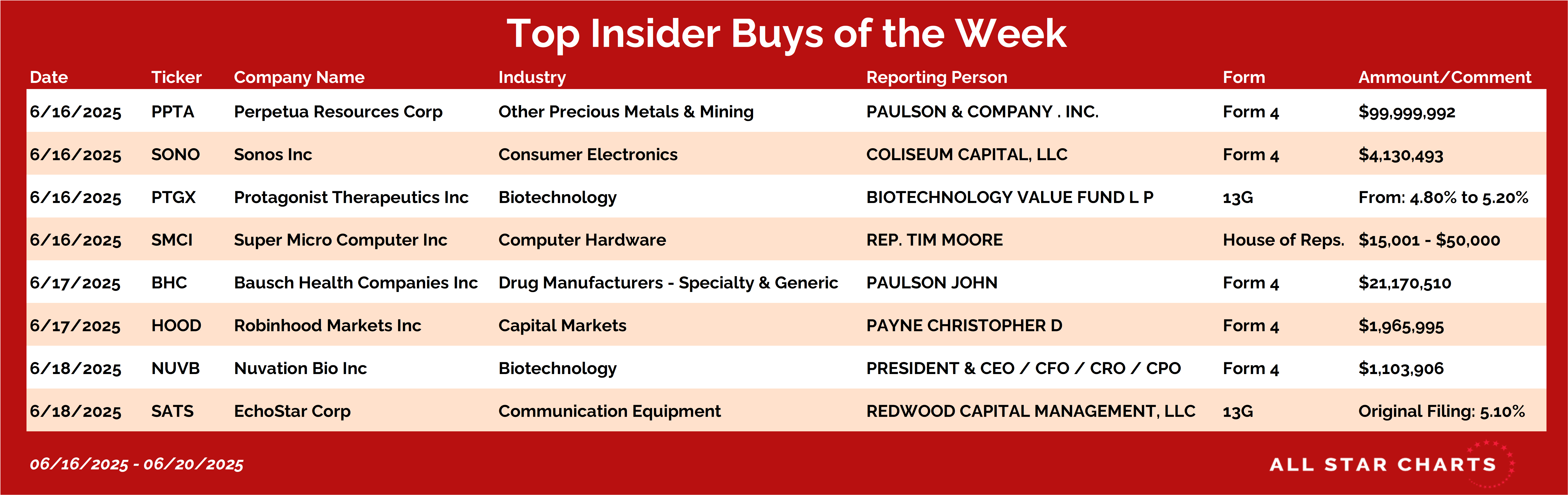 Top Insider Buys of the Week

| Date | Ticker | Company Name | Industry | Reporting Person | Form | Ammount/Comment |
|---|---|---|---|---|---|---|
| 6/16/2025 | PPTA | Perpetua Resources Corp | Other Precious Metals & Mining | PAULSON & COMPANY . INC. | Form 4 | \$99,999,992 |
| 6/16/2025 | SONO | Sonos Inc | Consumer Electronics | COLISEUM CAPITAL, LLC | Form 4 | \$4,130,493 |
| 6/16/2025 | PTGX | Protagonist Therapeutics Inc | Biotechnology | BIOTECHNOLOGY VALUE FUND L P | 13G | From: 4.80% to 5.20% |
| 6/16/2025 | SMCI | Super Micro Computer Inc | Computer Hardware | REP. TIM MOORE | House of Reps. | \$15,001 - \$50,000 |
| 6/17/2025 | BHC | Bausch Health Companies Inc | Drug Manufacturers - Specialty & Generic | PAULSON JOHN | Form 4 | \$21,170,510 |
| 6/17/2025 | HOOD | Robinhood Markets Inc | Capital Markets | PAYNE CHRISTOPHER D | Form 4 | \$1,965,995 |
| 6/18/2025 | NUVB | Nuvation Bio Inc | Biotechnology | PRESIDENT & CEO / CFO / CRO / CPO | Form 4 | \$1,103,906 |
| 6/18/2025 | SATS | EchoStar Corp | Communication Equipment | REDWOOD CAPITAL MANAGEMENT, LLC | 13G | Original Filing: 5.10% |

06/16/2025 - 06/20/2025

ALL STAR CHARTS